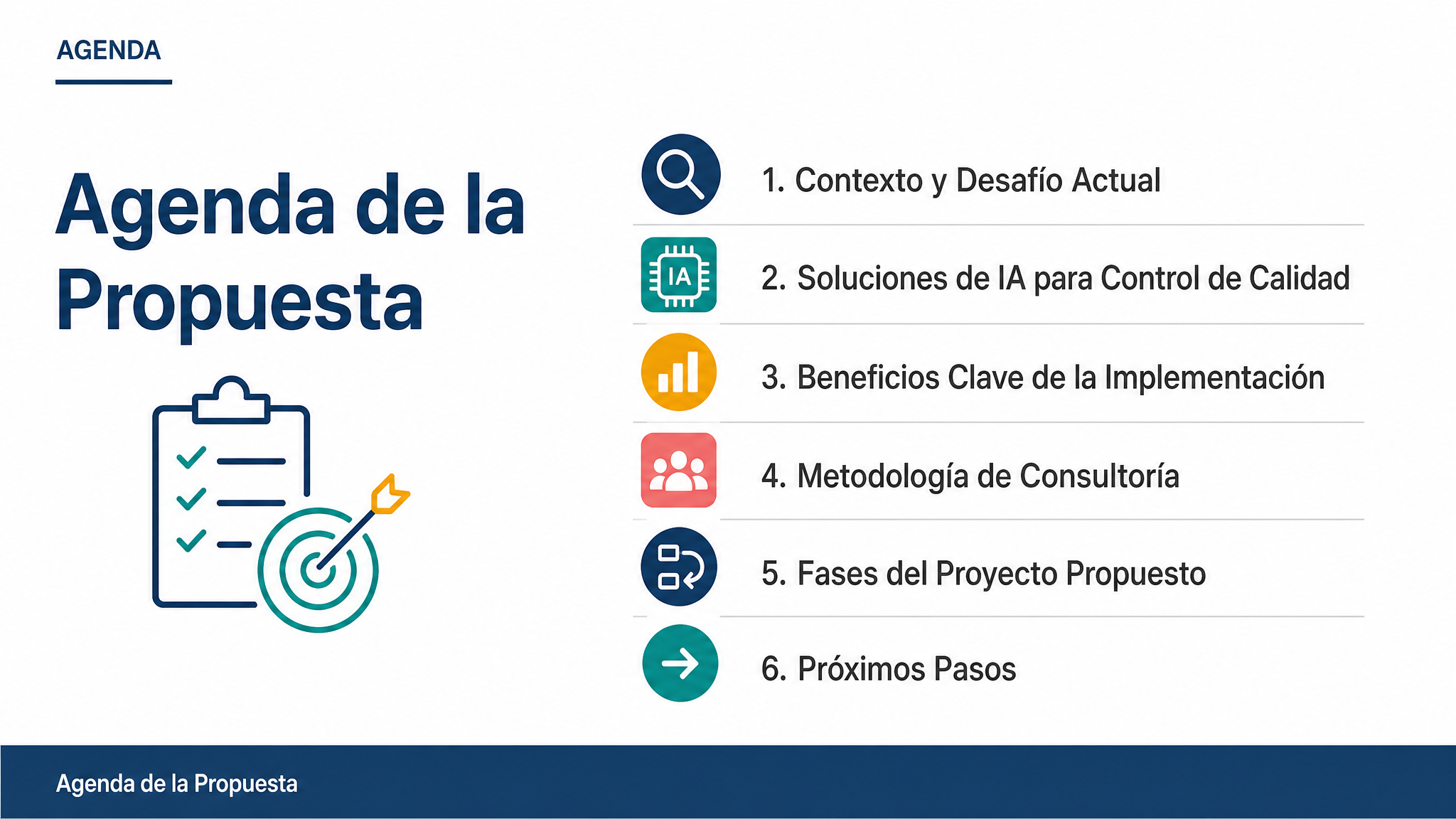 AGENDA

Agenda de la Propuesta

IA

1. Contexto y Desafío Actual

2. Soluciones de IA para Control de Calidad

3. Beneficios Clave de la Implementación

4. Metodología de Consultoría

5. Fases del Proyecto Propuesto

6. Próximos Pasos

Agenda de la Propuesta